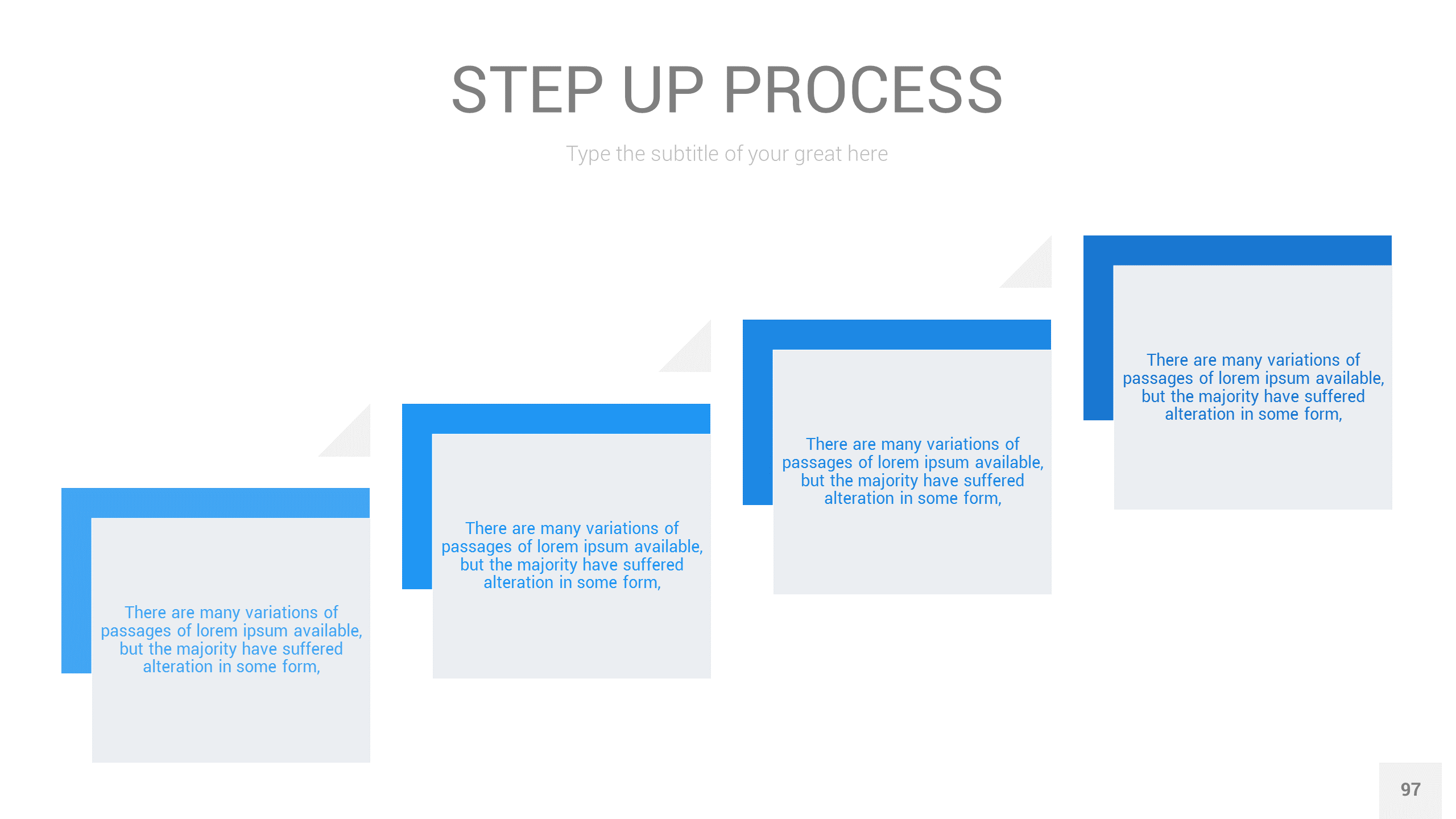 STEP UP PROCESS

Type the subtitle of your great here

There are many variations of passages of lorem ipsum available, but the majority have suffered alteration in some form,

There are many variations of passages of lorem ipsum available, but the majority have suffered alteration in some form,

There are many variations of passages of lorem ipsum available, but the majority have suffered alteration in some form,

There are many variations of passages of lorem ipsum available, but the majority have suffered alteration in some form,

97